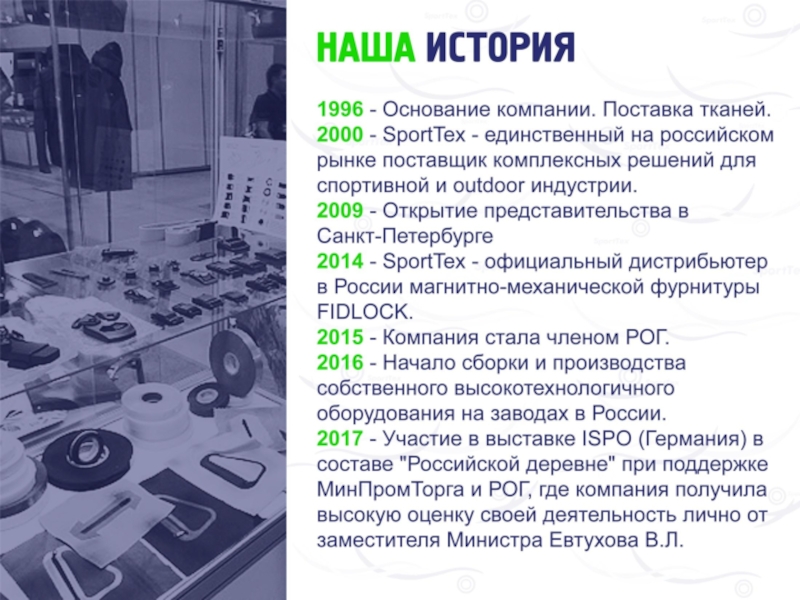 НАША ИСТОРИЯ

1996 - Основание компании. Поставка тканей.
2000 - SportTex - единственный на российском рынке поставщик комплексных решений для спортивной и outdoor индустрии.
2009 - Открытие представительства в Санкт-Петербурге
2014 - SportTex - официальный дистрибьютер в России магнитно-механической фурнитуры FIDLOCK.
2015 - Компания стала членом РОГ.
2016 - Начало сборки и производства собственного высокотехнологичного оборудования на заводах в России.
2017 - Участие в выставке ISPO (Германия) в составе "Российской деревне" при поддержке МинПромТорга и РОГ, где компания получила высокую оценку своей деятельность лично от заместителя Министра Евтухова В.Л.